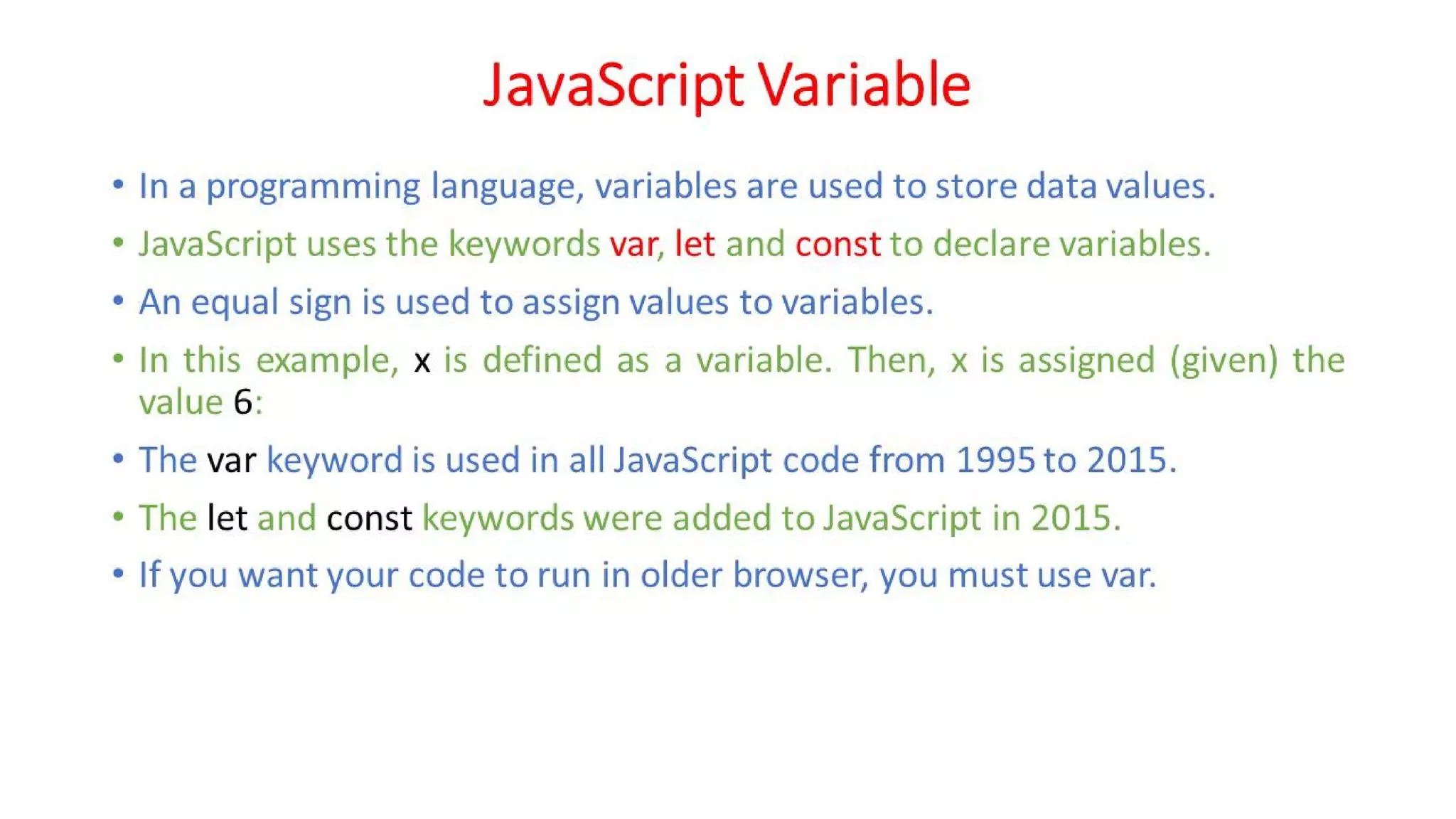 JavaScript Variable

• In a programming language, variables are used to store data values.
• JavaScript uses the keywords var, let and const to declare variables.
• An equal sign is used to assign values to variables.
• In this example, x is defined as a variable. Then, x is assigned (given) the value 6:
• The var keyword is used in all JavaScript code from 1995 to 2015.
• The let and const keywords were added to JavaScript in 2015.
• If you want your code to run in older browser, you must use var.